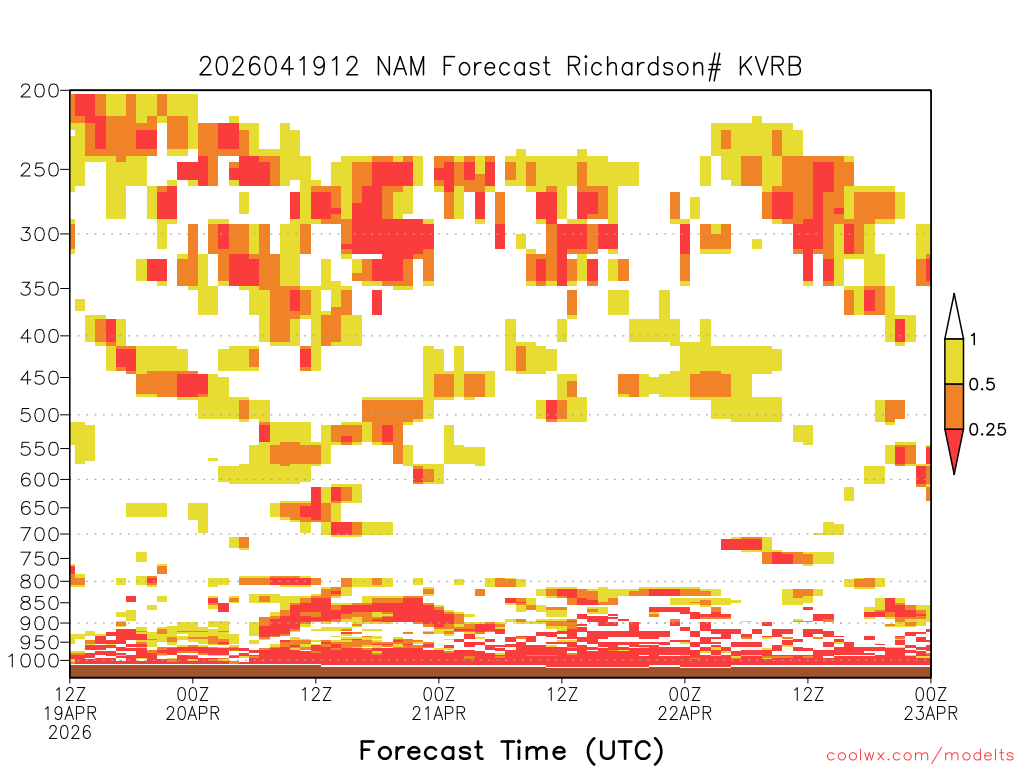 2026041912 NAM Forecast Richardson# KVRB

200
250
300
350
400
450
500
550
600
650
700
750
800
850
900
950
1000

1
0.5
0.25

12Z 19APR 2026
00Z 20APR
12Z
00Z 21APR
12Z
00Z 22APR
12Z
00Z 23APR

Forecast Time (UTC)

coolwx.com/modelts